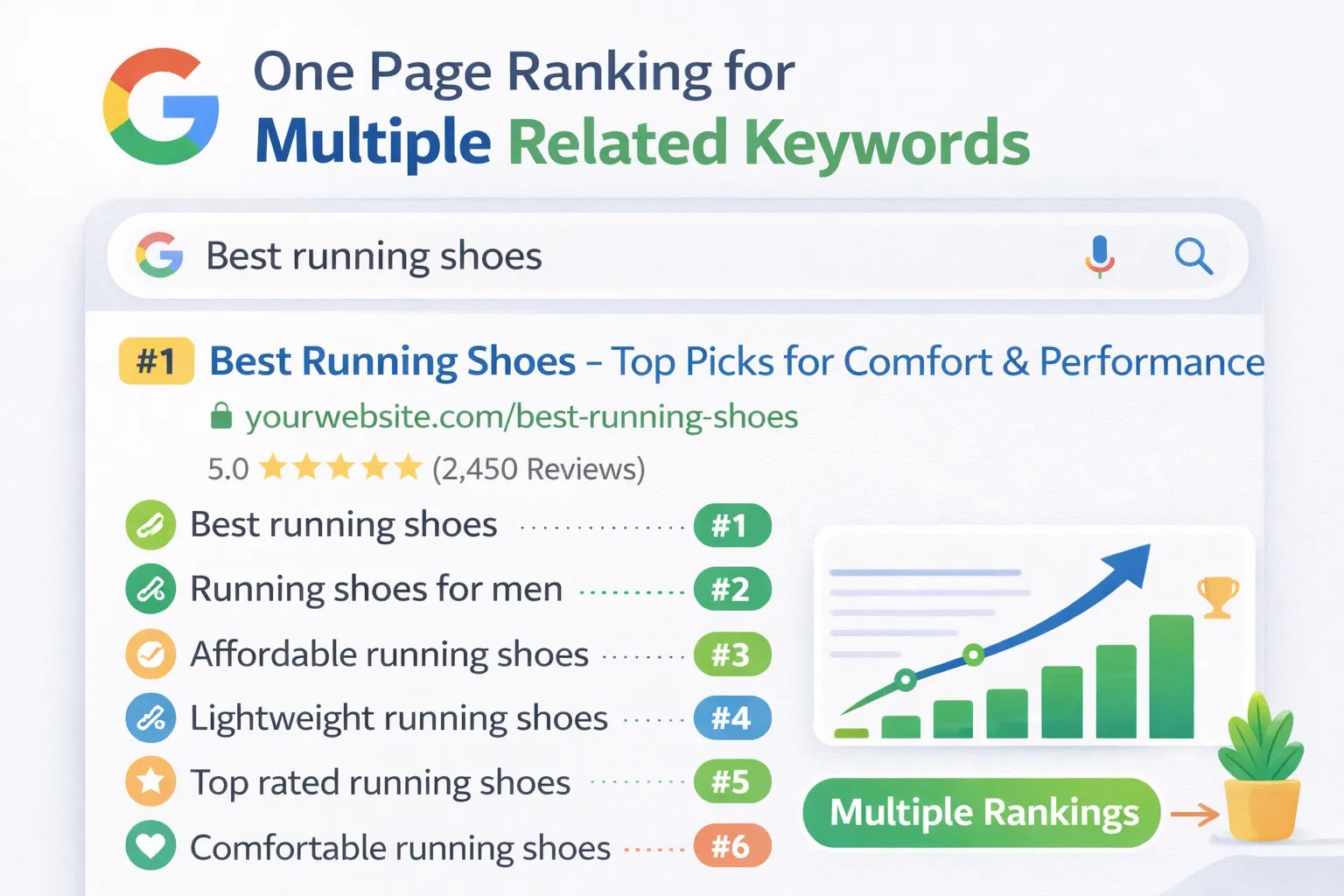 One Page Ranking for
Multiple Related Keywords

Best running shoes

#1 Best Running Shoes – Top Picks for Comfort & Performance
yourwebsite.com/best-running-shoes
5.0 ★★★★★ (2,450 Reviews)

Best running shoes #1
Running shoes for men #2
Affordable running shoes #3
Lightweight running shoes #4
Top rated running shoes #5
Comfortable running shoes #6

Multiple Rankings